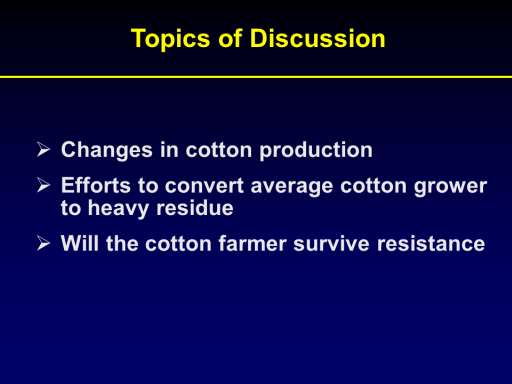 Topics of Discussion

➢ Changes in cotton production

➢ Efforts to convert average cotton grower to heavy residue

➢ Will the cotton farmer survive resistance